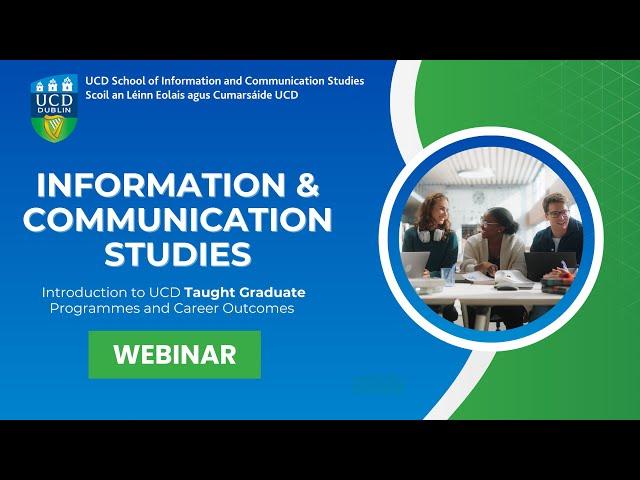 UCD DUBLIN

UCD School of Information and Communication Studies
Scoil an Léinn Eolais agus Cumarsáide UCD

INFORMATION & COMMUNICATION STUDIES

Introduction to UCD Taught Graduate Programmes and Career Outcomes

WEBINAR